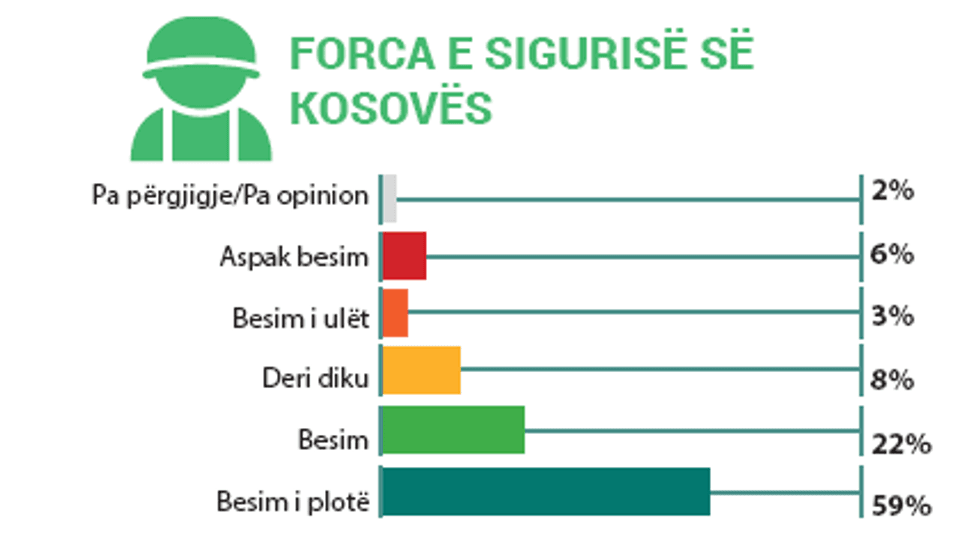 FORCA E SIGURISË SË KOSOVËS

Pa përgjigje/Pa opinion 2%
Aspak besim 6%
Besim i ulët 3%
Deri diku 8%
Besim 22%
Besim i plotë 59%